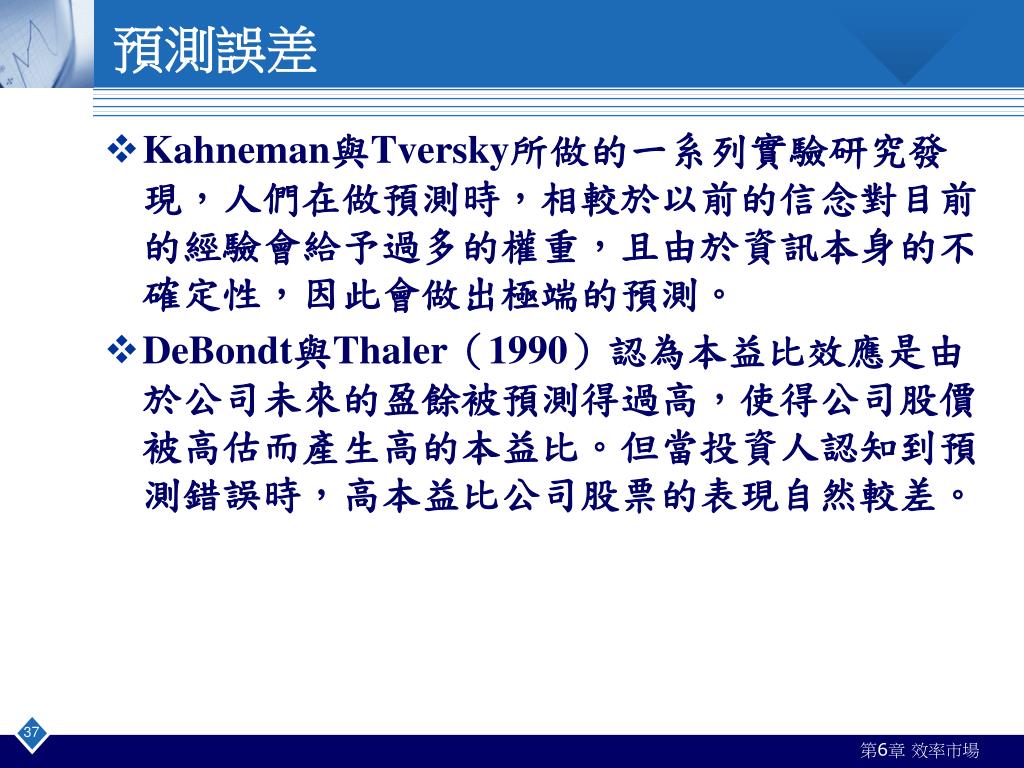 預測誤差

❖Kahneman與Tversky所做的一系列實驗研究發現，人們在做預測時，相較於以前的信念對目前的經驗會給予過多的權重，且由於資訊本身的不確定性，因此會做出極端的預測。

❖DeBondt與Thaler（1990）認為本益比效應是由於公司未來的盈餘被預測得過高，使得公司股價被高估而產生高的本益比。但當投資人認知到預測錯誤時，高本益比公司股票的表現自然較差。

37

第6章 效率市場